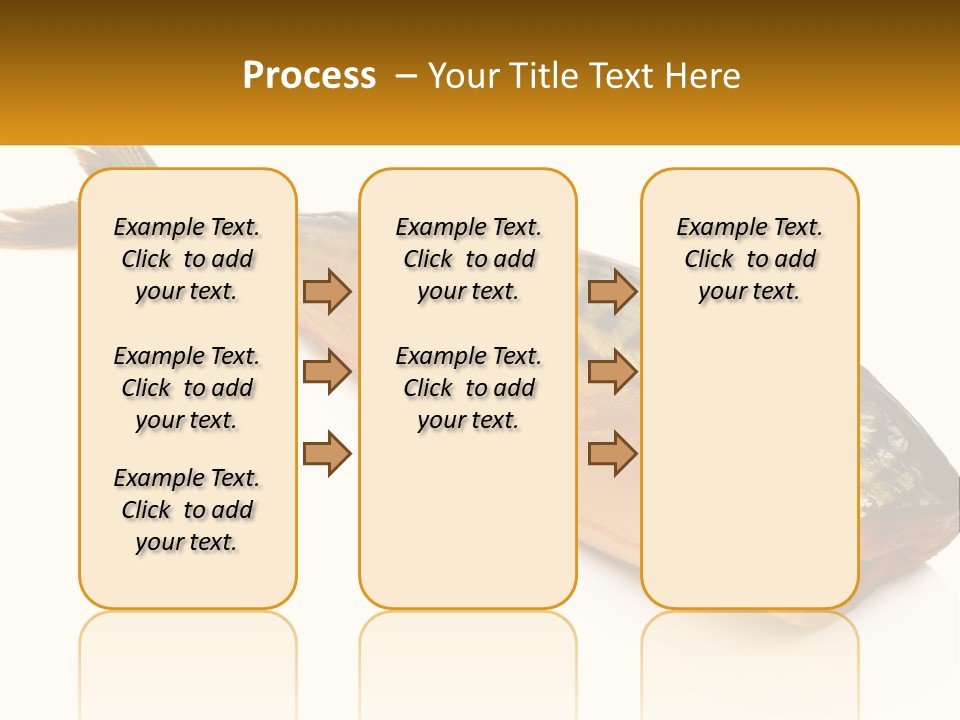 Process – Your Title Text Here

Example Text. Click to add your text.

Example Text. Click to add your text.

Example Text. Click to add your text.

Example Text. Click to add your text.

Example Text. Click to add your text.

Example Text. Click to add your text.